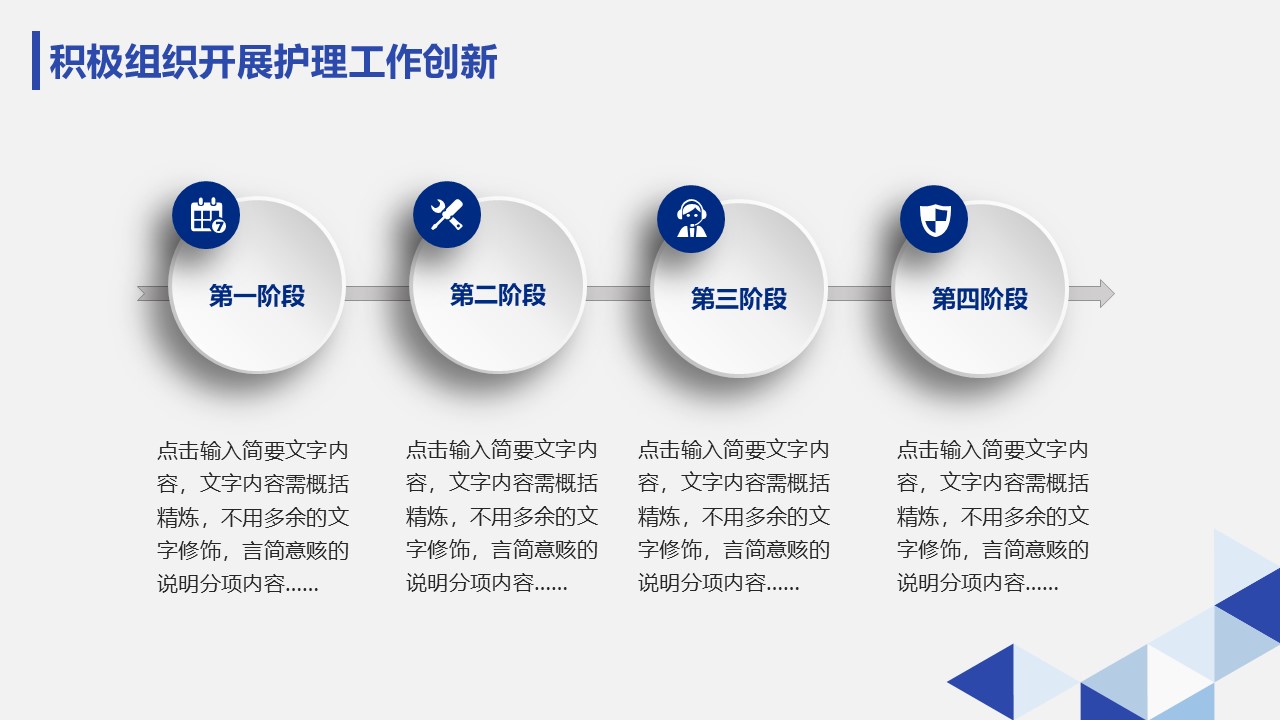 积极组织开展护理工作创新

第一阶段

第二阶段

第三阶段

第四阶段

点击输入简要文字内容，文字内容需概括精炼，不用多余的文字修饰，言简意赅的说明分项内容……

点击输入简要文字内容，文字内容需概括精炼，不用多余的文字修饰，言简意赅的说明分项内容……

点击输入简要文字内容，文字内容需概括精炼，不用多余的文字修饰，言简意赅的说明分项内容……

点击输入简要文字内容，文字内容需概括精炼，不用多余的文字修饰，言简意赅的说明分项内容……